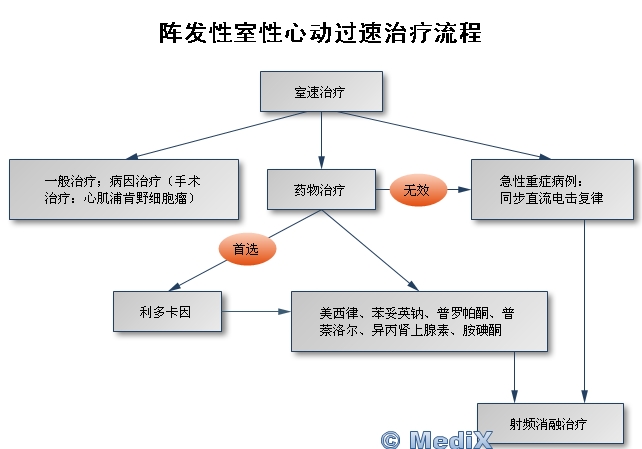 阵发性室性心动过速治疗流程

室速治疗

一般治疗；病因治疗（手术治疗：心肌浦肯野细胞瘤）

药物治疗

无效

急性重症病例：同步直流电击复律

首选

利多卡因

美西律、苯妥英钠、普罗帕酮、普萘洛尔、异丙肾上腺素、胺碘酮

射频消融治疗

© MediX